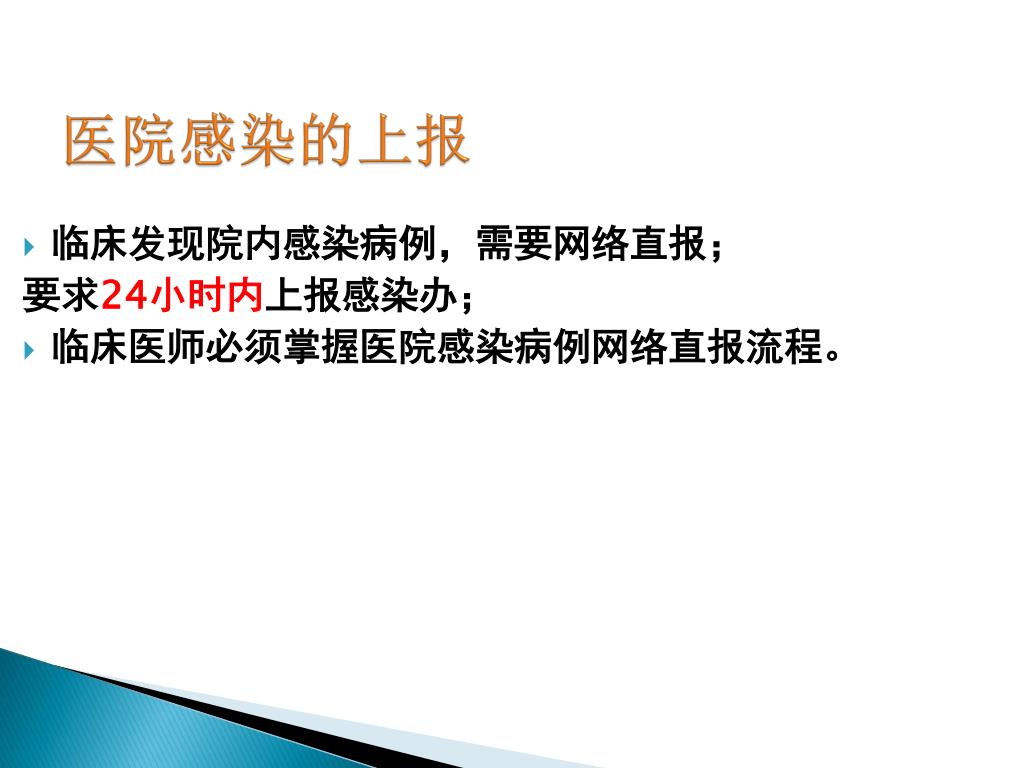 医院感染的上报

临床发现院内感染病例，需要网络直报；

要求24小时内上报感染办；

临床医师必须掌握医院感染病例网络直报流程。